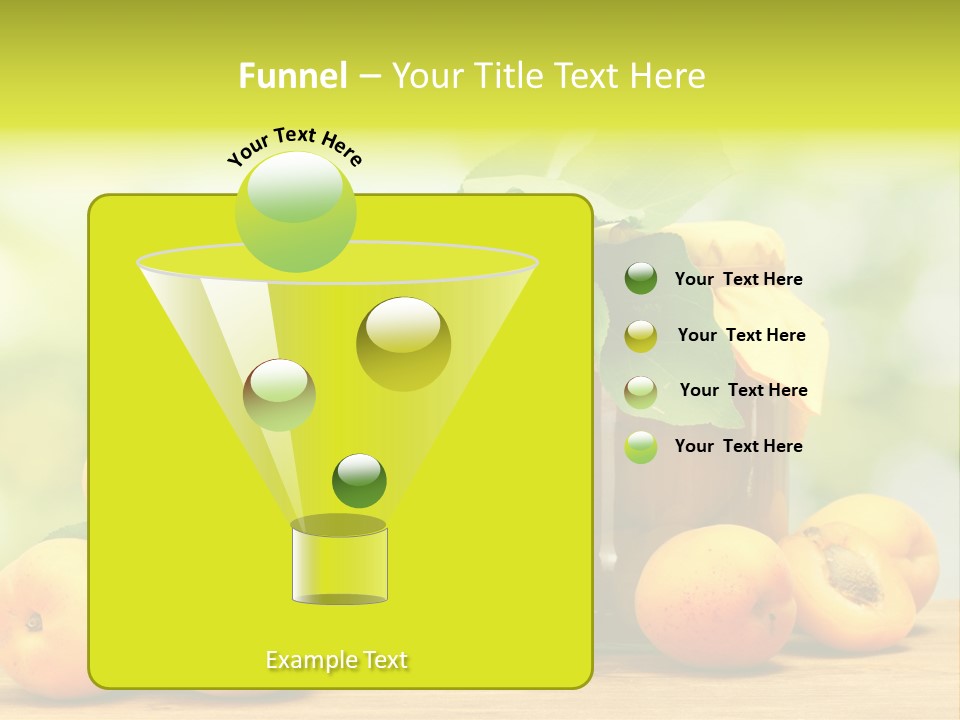 Funnel – Your Title Text Here

Your Text Here

Your Text Here

Your Text Here

Your Text Here

Your Text Here

Example Text